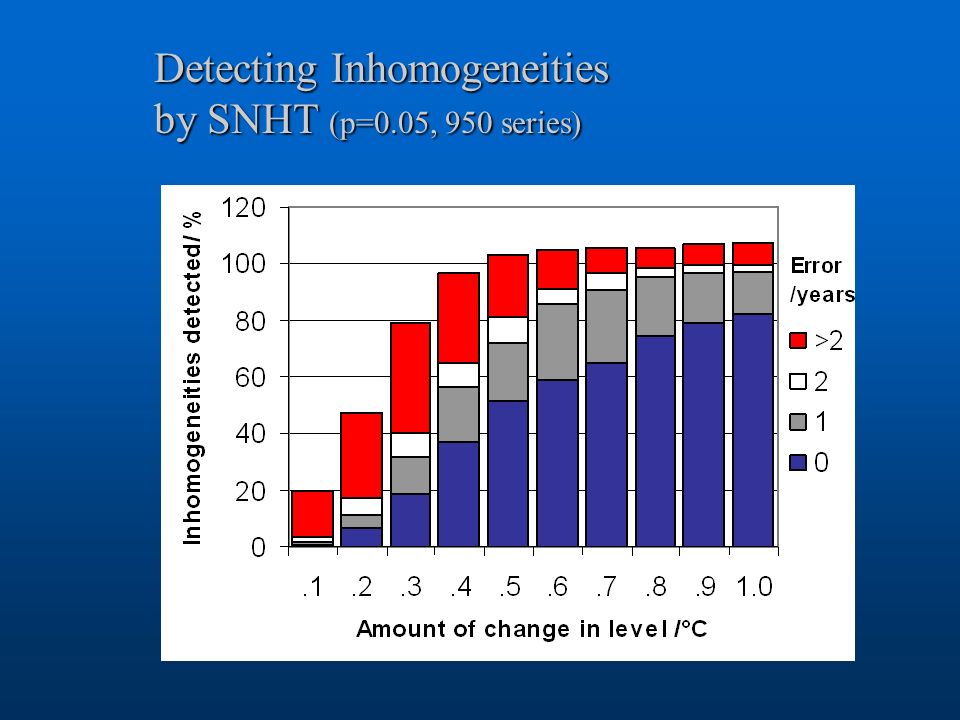 Detecting Inhomogeneities by SNHT (p=0.05, 950 series)

Inhomogeneities detected/ %

120
100
80
60
40
20
0

.1 .2 .3 .4 .5 .6 .7 .8 .9 1.0

Amount of change in level /°C

Error /years
>2
2
1
0